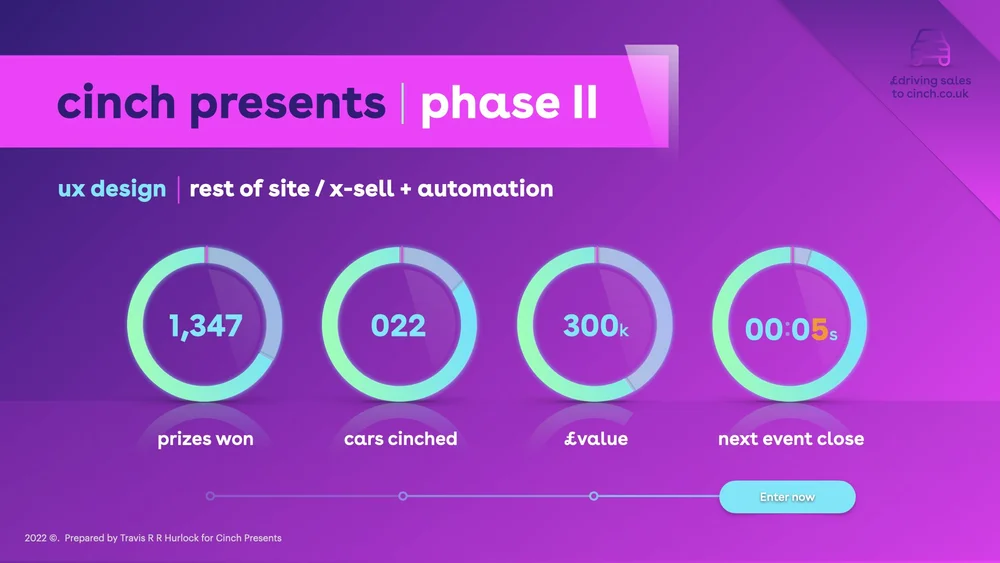 cinch presents | phase II

£driving sales to cinch.co.uk

ux design | rest of site / x-sell + automation

1,347
prizes won

022
cars cinched

300k
£value

00:05s
next event close

Enter now

2022 ©. Prepared by Travis R R Hurlock for Cinch Presents